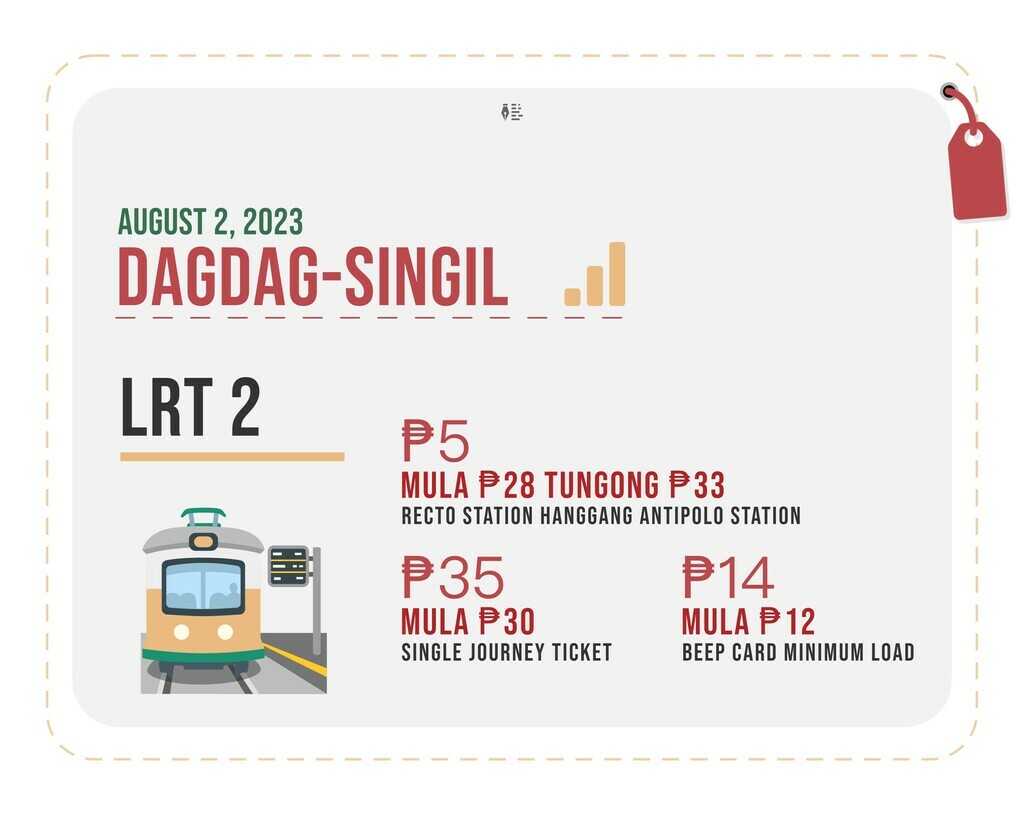 AUGUST 2, 2023
DAGDAG-SINGIL

LRT 2

₱5
MULA ₱28 TUNGONG ₱33
RECTO STATION HANGGANG ANTIPOLO STATION

₱35
MULA ₱30
SINGLE JOURNEY TICKET

₱14
MULA ₱12
BEEP CARD MINIMUM LOAD